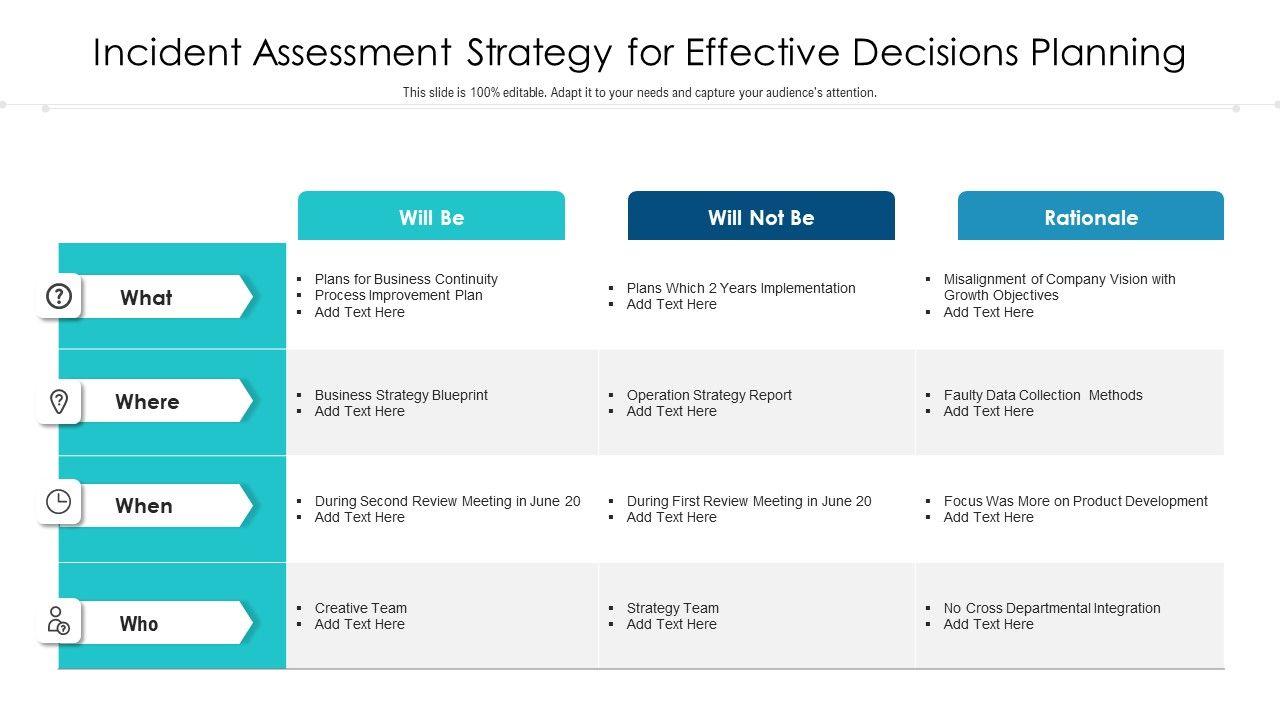 Incident Assessment Strategy for Effective Decisions Planning

This slide is 100% editable. Adapt it to your needs and capture your audience's attention.

| | Will Be | Will Not Be | Rationale |
|---|---|---|---|
| What | ▪ Plans for Business Continuity ▪ Process Improvement Plan ▪ Add Text Here | ▪ Plans Which 2 Years Implementation ▪ Add Text Here | ▪ Misalignment of Company Vision with Growth Objectives ▪ Add Text Here |
| Where | ▪ Business Strategy Blueprint ▪ Add Text Here | ▪ Operation Strategy Report ▪ Add Text Here | ▪ Faulty Data Collection Methods ▪ Add Text Here |
| When | ▪ During Second Review Meeting in June 20 ▪ Add Text Here | ▪ During First Review Meeting in June 20 ▪ Add Text Here | ▪ Focus Was More on Product Development ▪ Add Text Here |
| Who | ▪ Creative Team ▪ Add Text Here | ▪ Strategy Team ▪ Add Text Here | ▪ No Cross Departmental Integration ▪ Add Text Here |